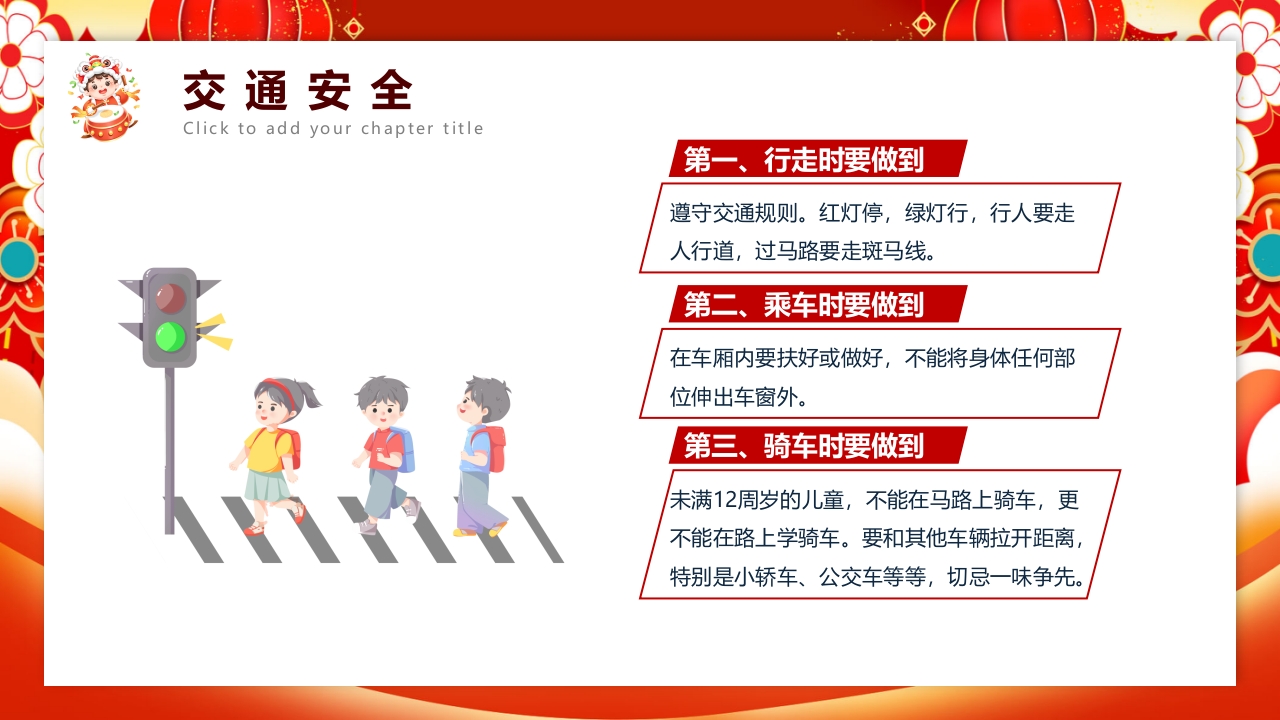 交通安全
Click to add your chapter title

第一、行走时要做到

遵守交通规则。红灯停，绿灯行，行人要走人行道，过马路要走斑马线。

第二、乘车时要做到

在车厢内要扶好或做好，不能将身体任何部位伸出车窗外。

第三、骑车时要做到

未满12周岁的儿童，不能在马路上骑车，更不能在路上学骑车。要和其他车辆拉开距离，特别是小轿车、公交车等等，切忌一味争先。